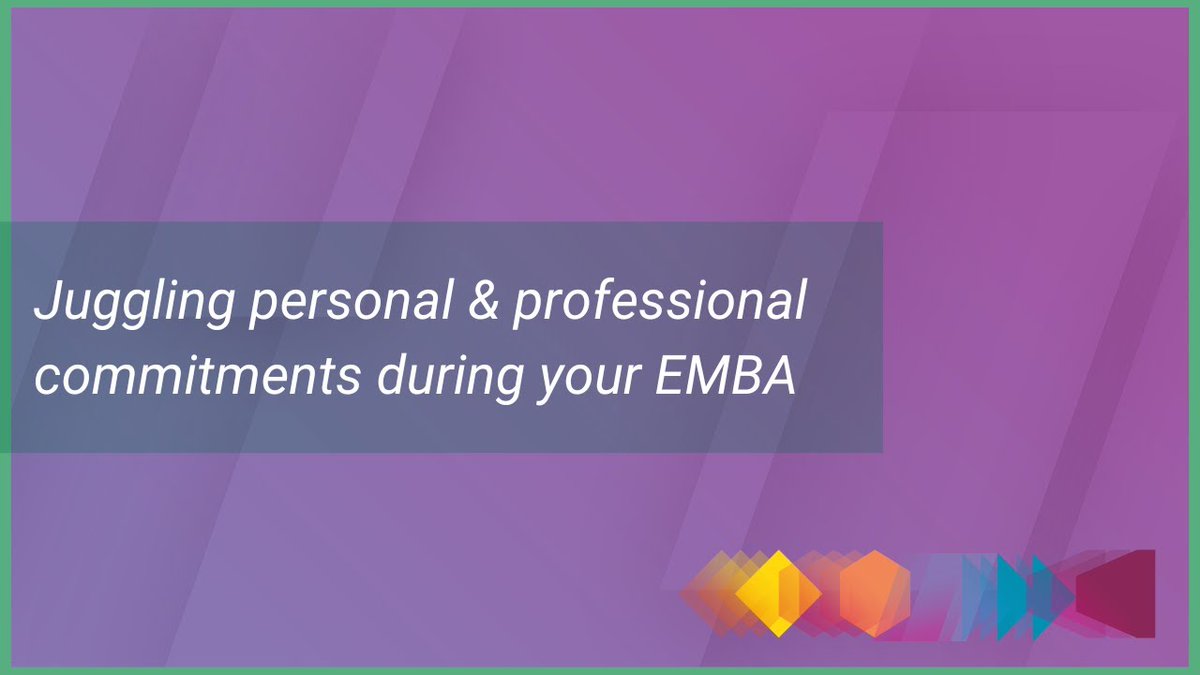 Juggling personal & professional commitments during your EMBA